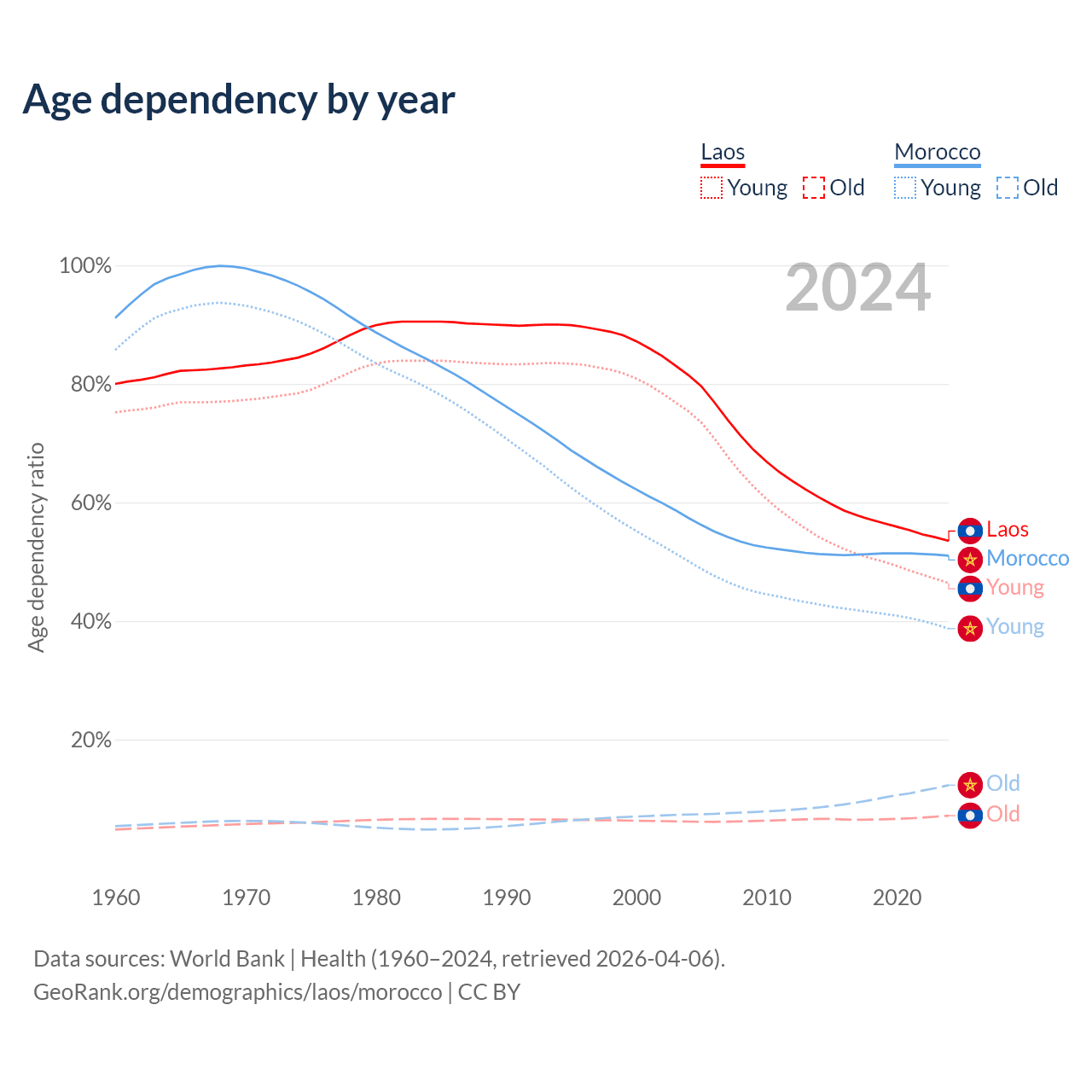 Age dependency by year

Laos
Young Old

Morocco
Young Old

2024

Age dependency ratio

100%
80%
60%
40%
20%

Laos
Morocco
Young
Young
Old
Old

1960 1970 1980 1990 2000 2010 2020

Data sources: World Bank | Health (1960–2024, retrieved 2026-04-06).
GeoRank.org/demographics/laos/morocco | CC BY